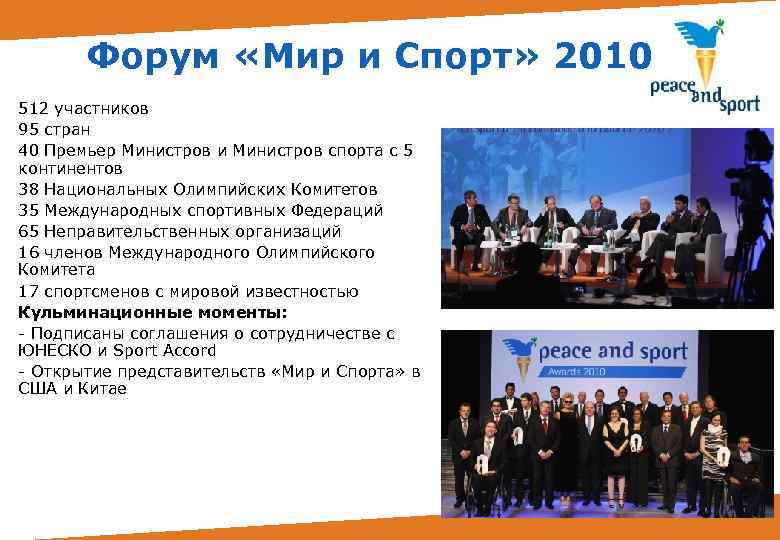 Форум «Мир и Спорт» 2010

peace and sport

512 участников
95 стран
40 Премьер Министров и Министров спорта с 5 континентов
38 Национальных Олимпийских Комитетов
35 Международных спортивных Федераций
65 Неправительственных организаций
16 членов Международного Олимпийского Комитета
17 спортсменов с мировой известностью
Кульминационные моменты:
- Подписаны соглашения о сотрудничестве с ЮНЕСКО и Sport Accord
- Открытие представительств «Мир и Спорта» в США и Китае

peace and sport
Awards 2010